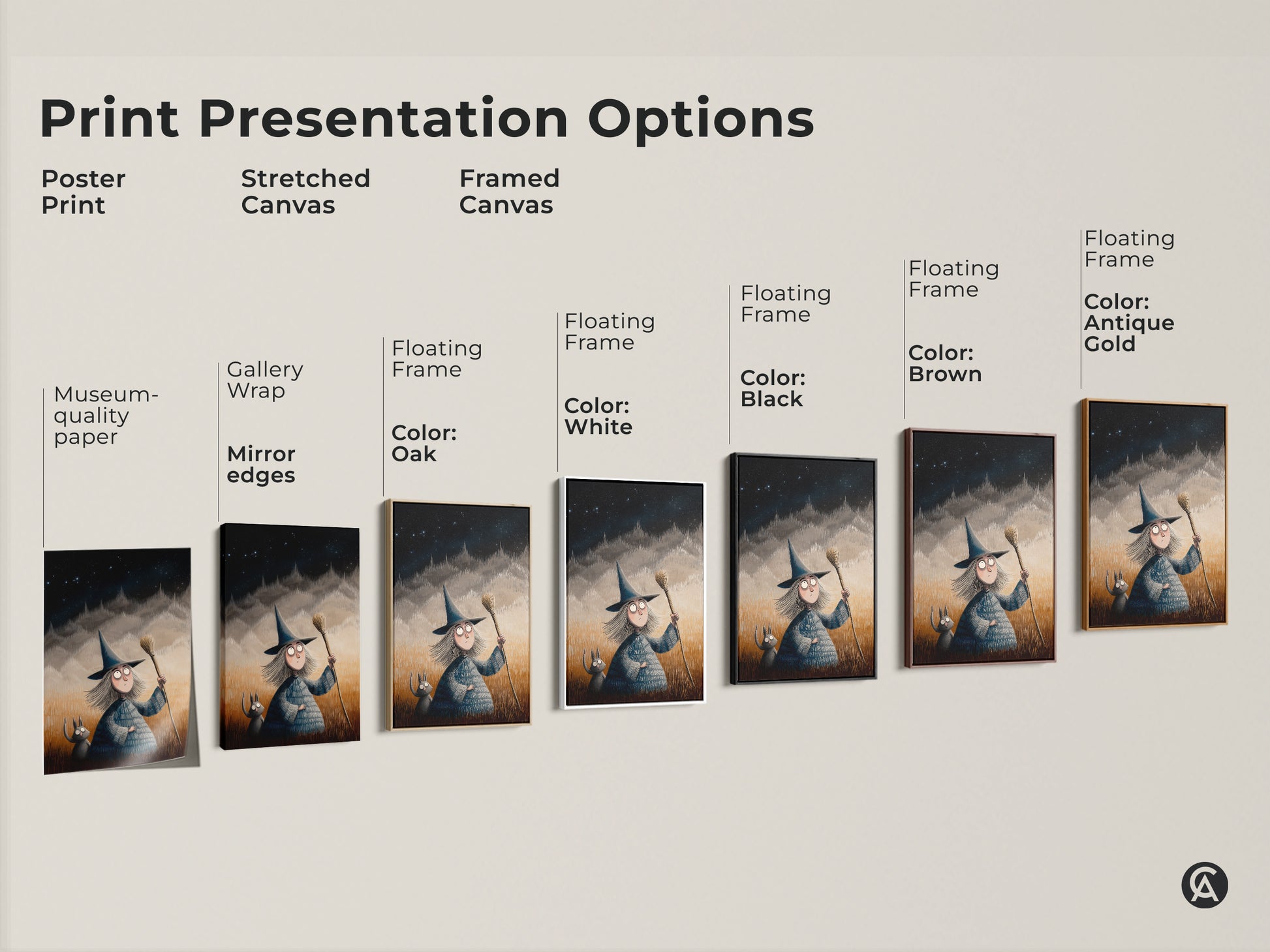 Print Presentation Options

Poster Print

Stretched Canvas

Framed Canvas

Museum-quality paper

Gallery Wrap

Mirror edges

Floating Frame

Color: Oak

Floating Frame

Color: White

Floating Frame

Color: Black

Floating Frame

Color: Brown

Floating Frame

Color: Antique Gold

CA